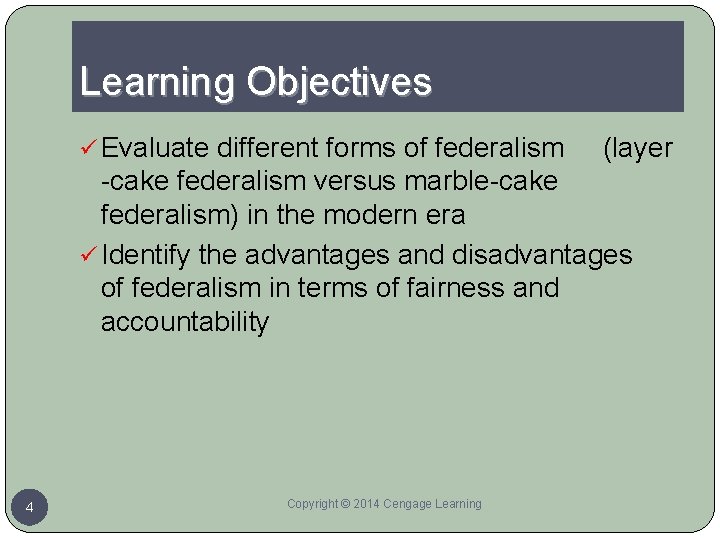 Learning Objectives

✓ Evaluate different forms of federalism (layer -cake federalism versus marble-cake federalism) in the modern era

✓ Identify the advantages and disadvantages of federalism in terms of fairness and accountability

4

Copyright © 2014 Cengage Learning